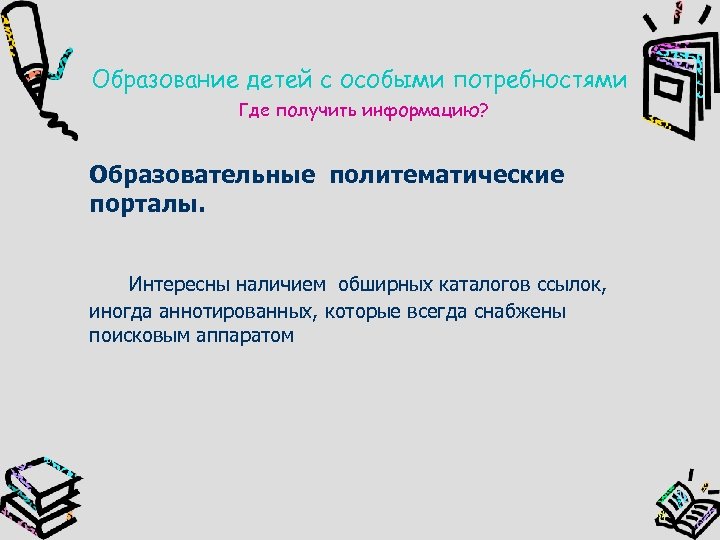 Образование детей с особыми потребностями

Где получить информацию?

Образовательные политематические порталы.

Интересны наличием обширных каталогов ссылок, иногда аннотированных, которые всегда снабжены поисковым аппаратом